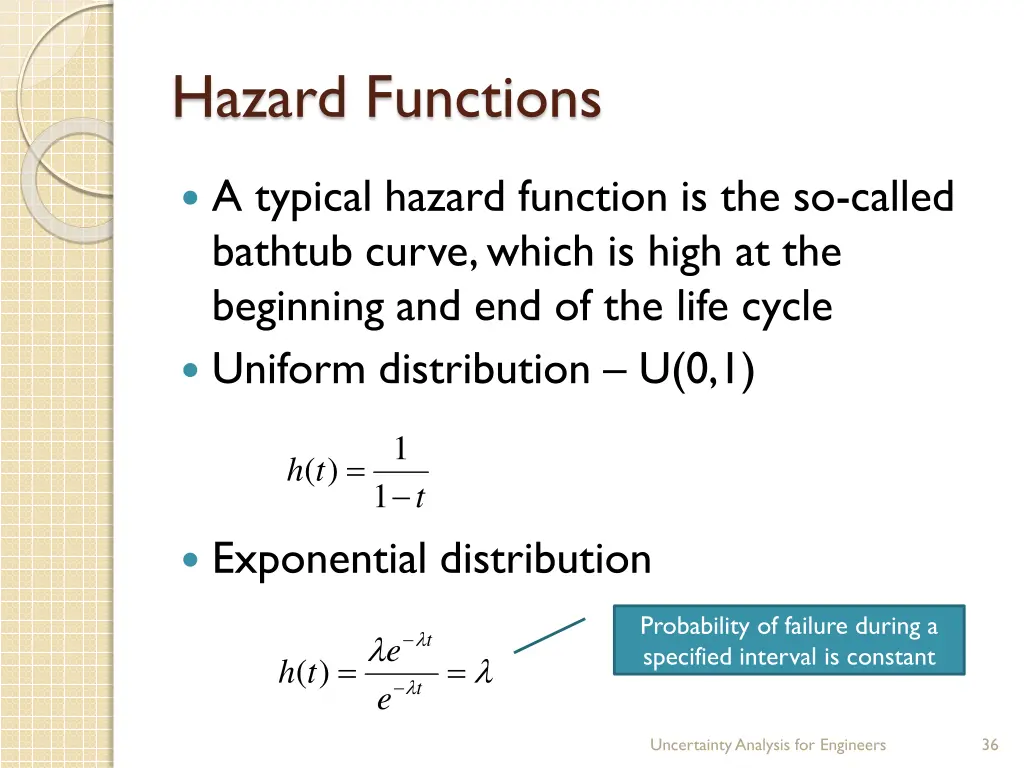 Hazard Functions

A typical hazard function is the so-called bathtub curve, which is high at the beginning and end of the life cycle

Uniform distribution – U(0,1)

$h(t) = \frac{1}{1-t}$

Exponential distribution

$h(t) = \frac{\lambda e^{-\lambda t}}{e^{-\lambda t}} = \lambda$

Probability of failure during a specified interval is constant

Uncertainty Analysis for Engineers

36